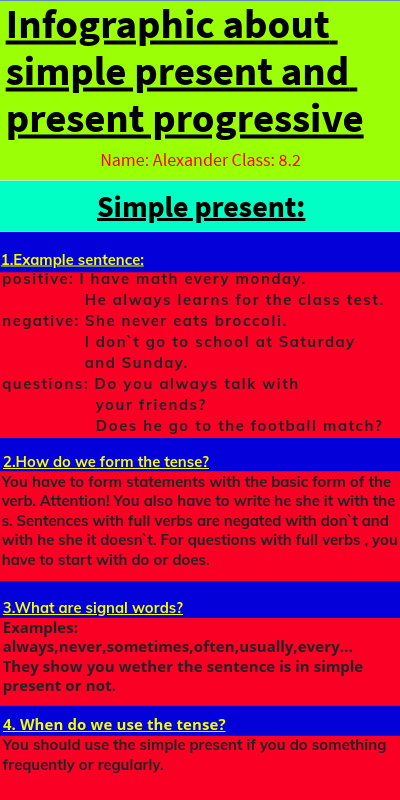 Infographic about simple present and present progressive

Name: Alexander Class: 8.2

Simple present:

1.Example sentence:

positive: I have math every monday.
He always learns for the class test.
negative: She never eats broccoli.
I don`t go to school at Saturday and Sunday.
questions: Do you always talk with your friends?
Does he go to the football match?

2.How do we form the tense?

You have to form statements with the basic form of the verb. Attention! You also have to write he she it with the s. Sentences with full verbs are negated with don`t and with he she it doesn`t. For questions with full verbs , you have to start with do or does.

3.What are signal words?

Examples:
always,never,sometimes,often,usually,every...
They show you wether the sentence is in simple present or not.

4. When do we use the tense?

You should use the simple present if you do something frequently or regularly.